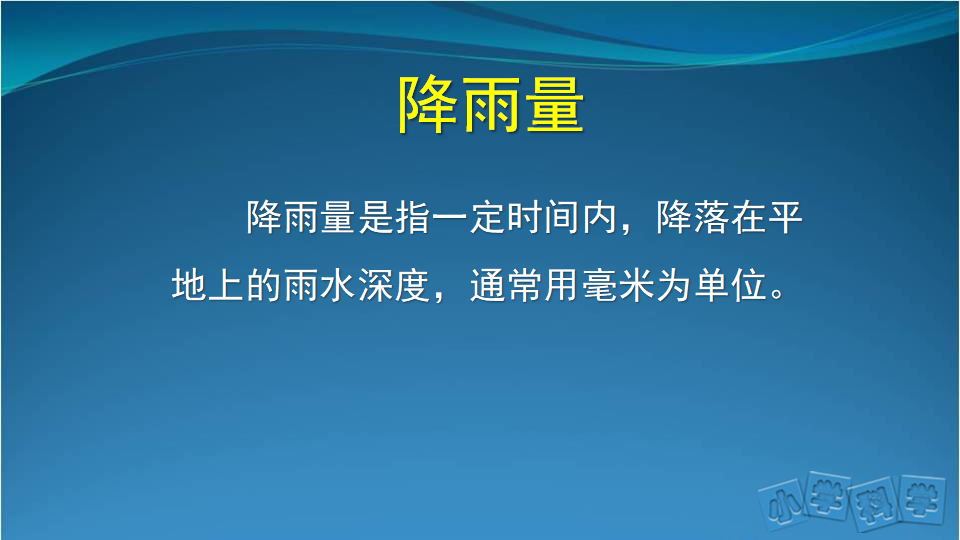 降雨量

降雨量是指一定时间内，降落在平地上的雨水深度，通常用毫米为单位。

小学科学